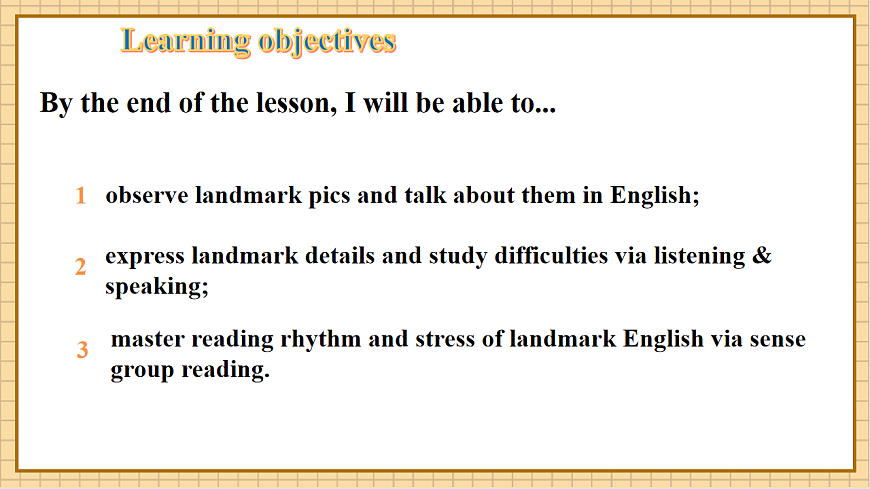 Learning objectives

By the end of the lesson, I will be able to...

1 observe landmark pics and talk about them in English;

2 express landmark details and study difficulties via listening & speaking;

3 master reading rhythm and stress of landmark English via sense group reading.